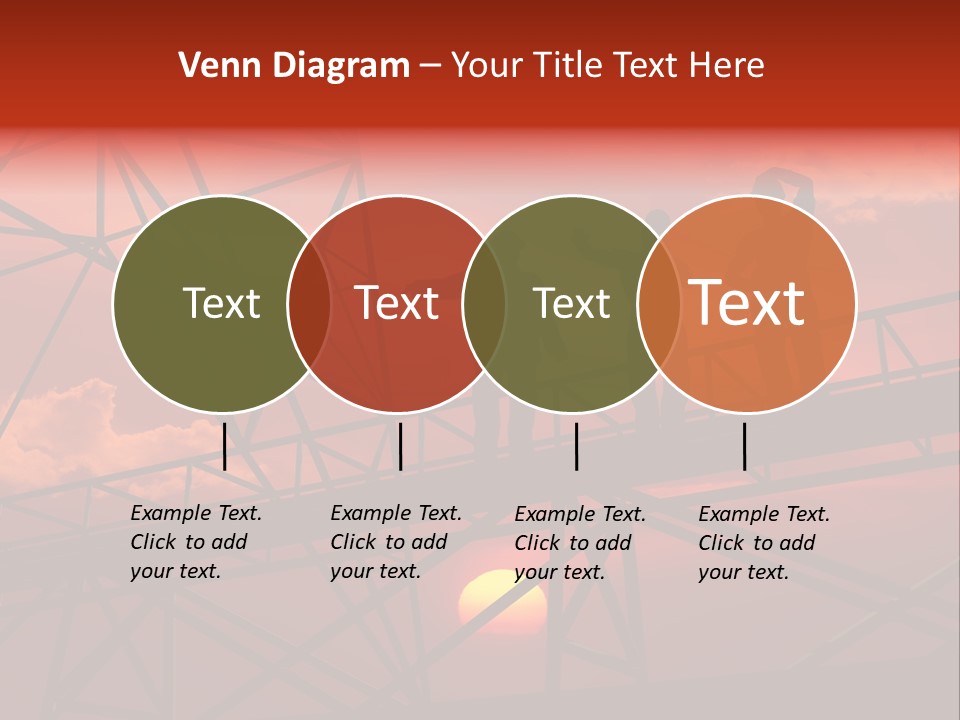 Venn Diagram – Your Title Text Here

Text

Text

Text

Text

Example Text. Click to add your text.

Example Text. Click to add your text.

Example Text. Click to add your text.

Example Text. Click to add your text.